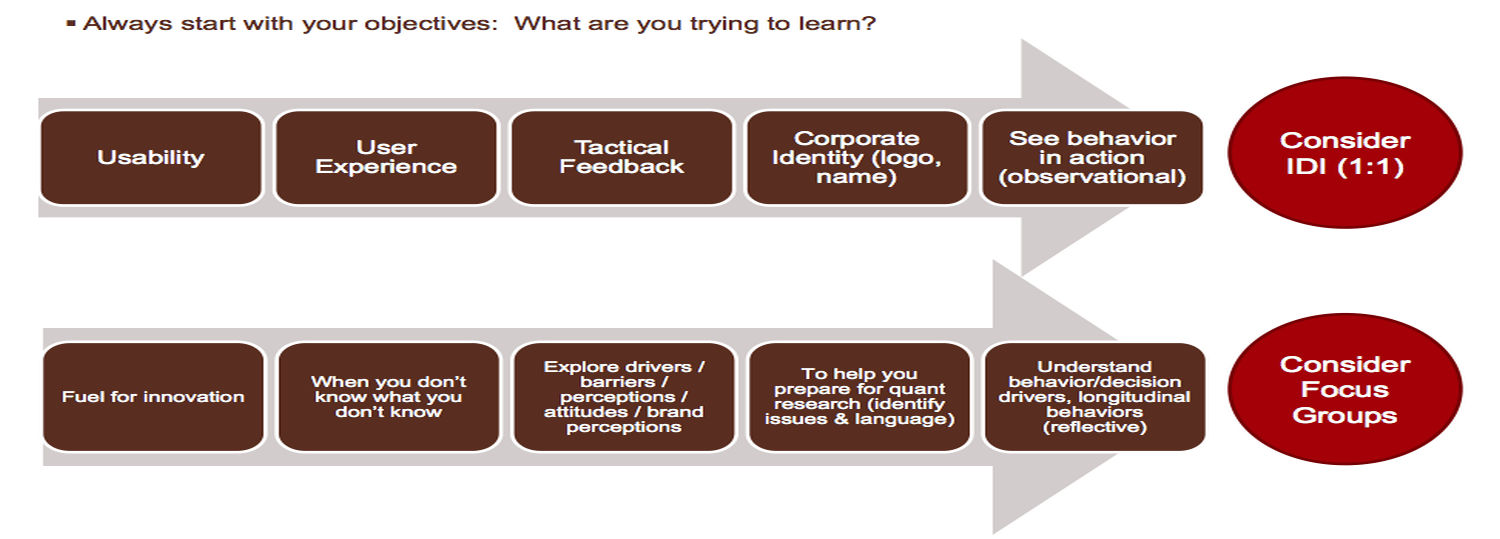 ▪ Always start with your objectives: What are you trying to learn?

Usability

User Experience

Tactical Feedback

Corporate Identity (logo, name)

See behavior in action (observational)

Consider IDI (1:1)

Fuel for innovation

When you don't know what you don't know

Explore drivers / barriers / perceptions / attitudes / brand perceptions

To help you prepare for quant research (identify issues & language)

Understand behavior/decision drivers, longitudinal behaviors (reflective)

Consider Focus Groups